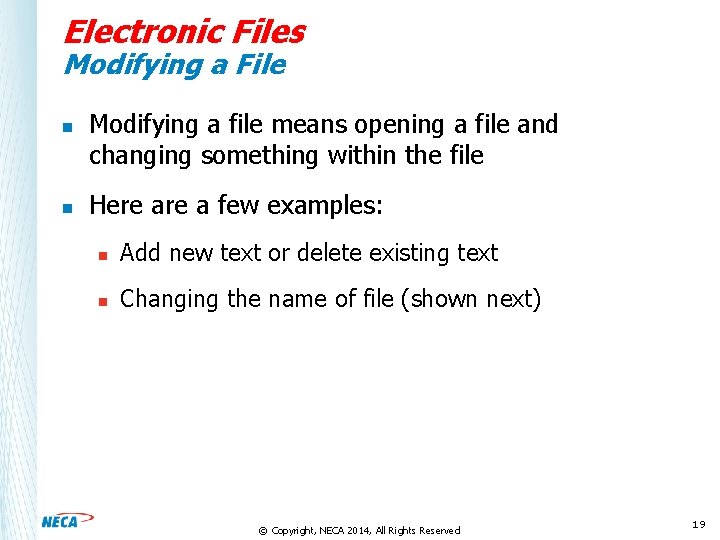 Electronic Files
Modifying a File

Modifying a file means opening a file and changing something within the file

Here are a few examples:

Add new text or delete existing text

Changing the name of file (shown next)

NECA

© Copyright, NECA 2014, All Rights Reserved

19